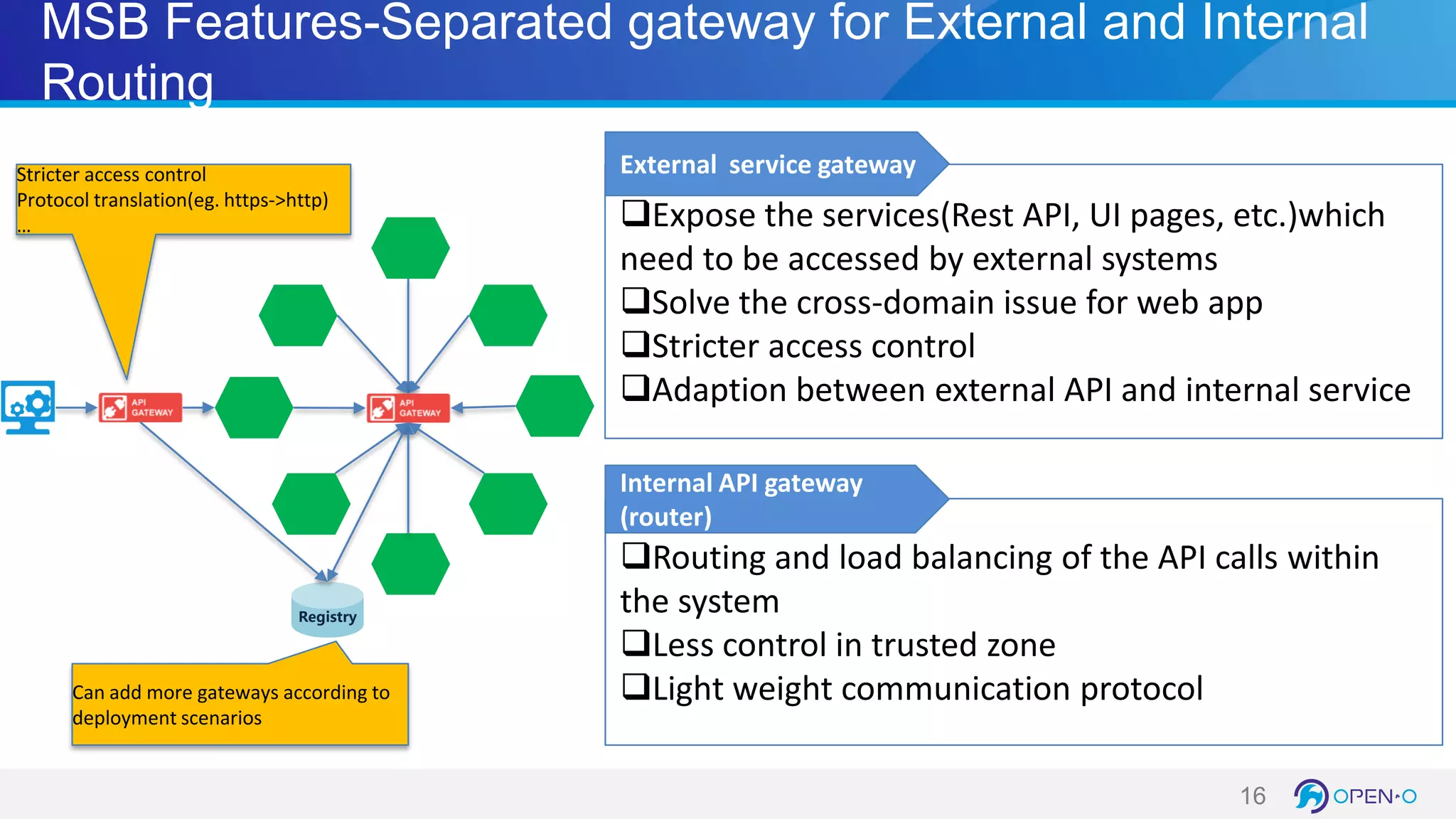 MSB Features-Separated gateway for External and Internal Routing

Stricter access control
Protocol translation(eg. https->http)
...

API GATEWAY

API GATEWAY

Registry

Can add more gateways according to deployment scenarios

External service gateway

❑Expose the services(Rest API, UI pages, etc.)which need to be accessed by external systems
❑Solve the cross-domain issue for web app
❑Stricter access control
❑Adaption between external API and internal service

Internal API gateway (router)

❑Routing and load balancing of the API calls within the system
❑Less control in trusted zone
❑Light weight communication protocol

16

OPEN-O